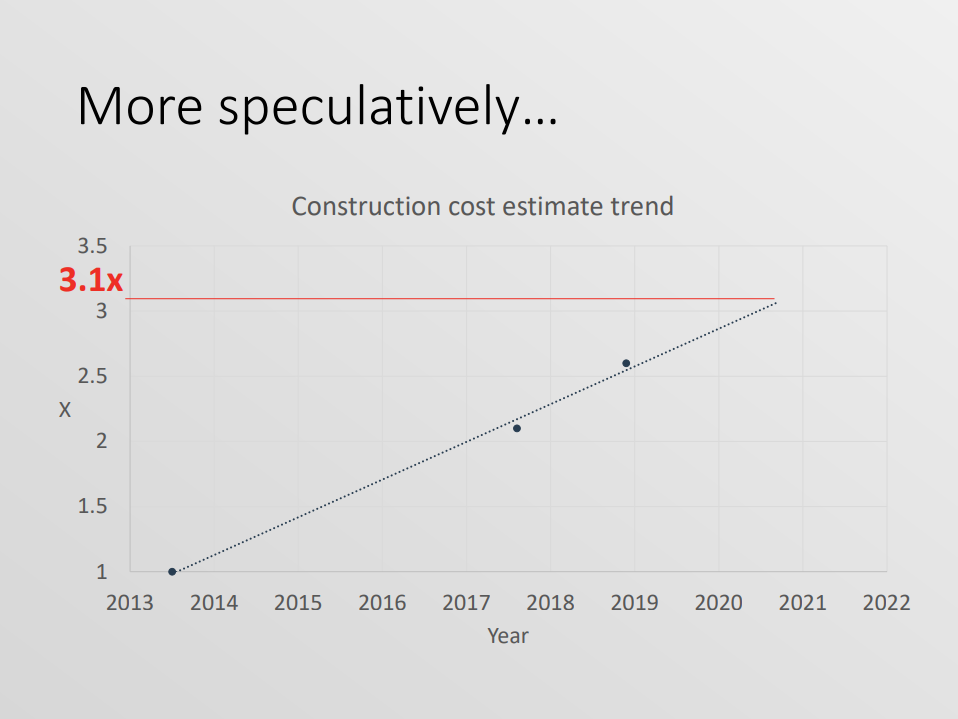 More speculatively…

Construction cost estimate trend

3.5
3.1x
3
2.5
X
2
1.5
1

2013 2014 2015 2016 2017 2018 2019 2020 2021 2022

Year